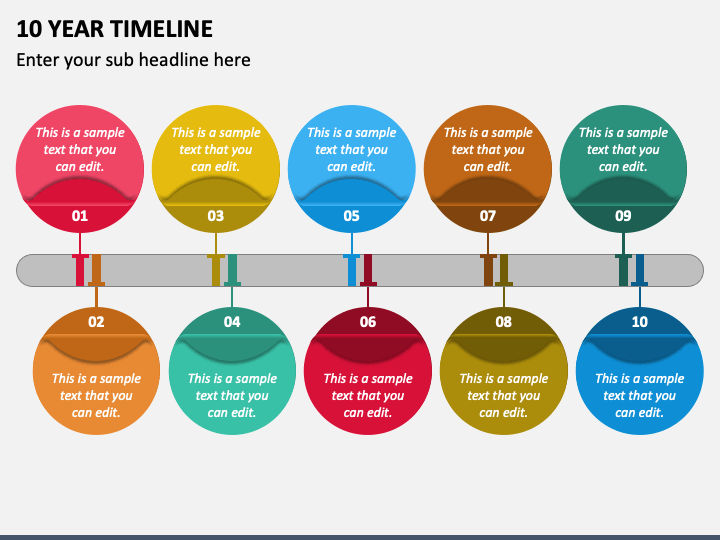 10 YEAR TIMELINE

Enter your sub headline here

This is a sample text that you can edit.

01

This is a sample text that you can edit.

03

This is a sample text that you can edit.

05

This is a sample text that you can edit.

07

This is a sample text that you can edit.

09

02

This is a sample text that you can edit.

04

This is a sample text that you can edit.

06

This is a sample text that you can edit.

08

This is a sample text that you can edit.

10

This is a sample text that you can edit.